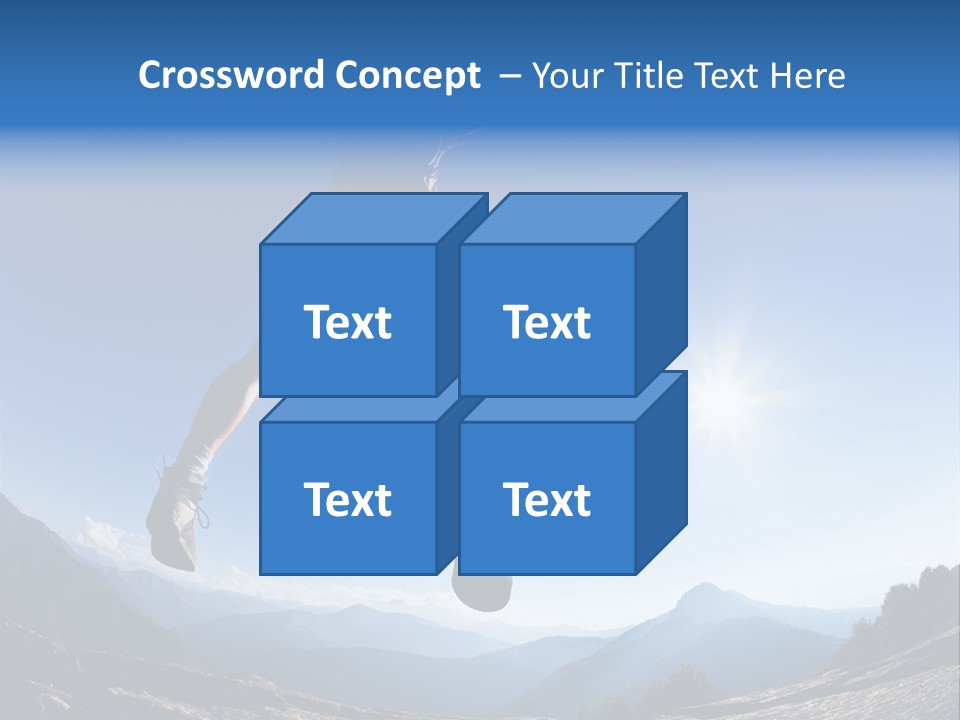 Crossword Concept – Your Title Text Here

Text

Text

Text

Text